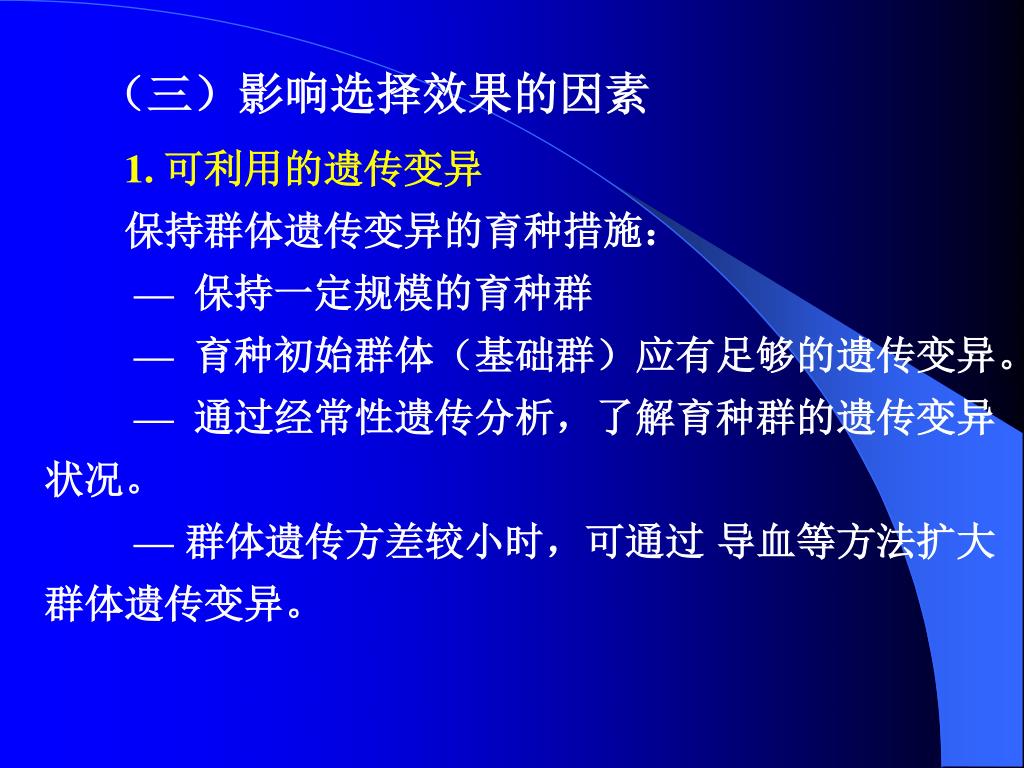 （三）影响选择效果的因素

1. 可利用的遗传变异

保持群体遗传变异的育种措施：

— 保持一定规模的育种群

— 育种初始群体（基础群）应有足够的遗传变异。

— 通过经常性遗传分析，了解育种群的遗传变异状况。

— 群体遗传方差较小时，可通过 导血等方法扩大群体遗传变异。